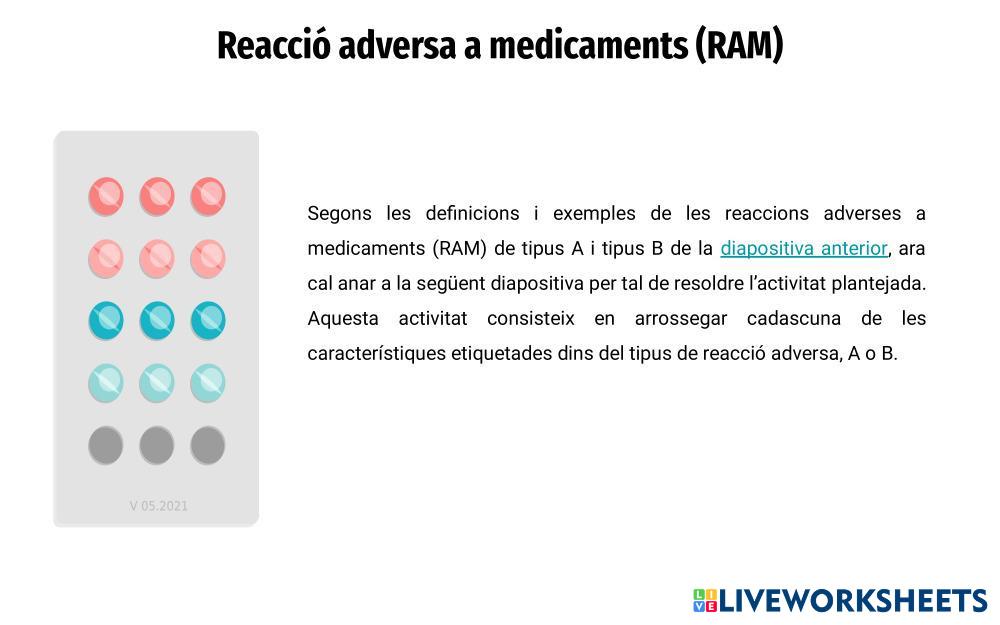 Reacció adversa a medicaments (RAM)

V 05.2021

Segons les definicions i exemples de les reaccions adverses a medicaments (RAM) de tipus A i tipus B de la diapositiva anterior, ara cal anar a la següent diapositiva per tal de resoldre l'activitat plantejada. Aquesta activitat consisteix en arrossegar cadascuna de les característiques etiquetades dins del tipus de reacció adversa, A o B.

LIVEWORKSHEETS